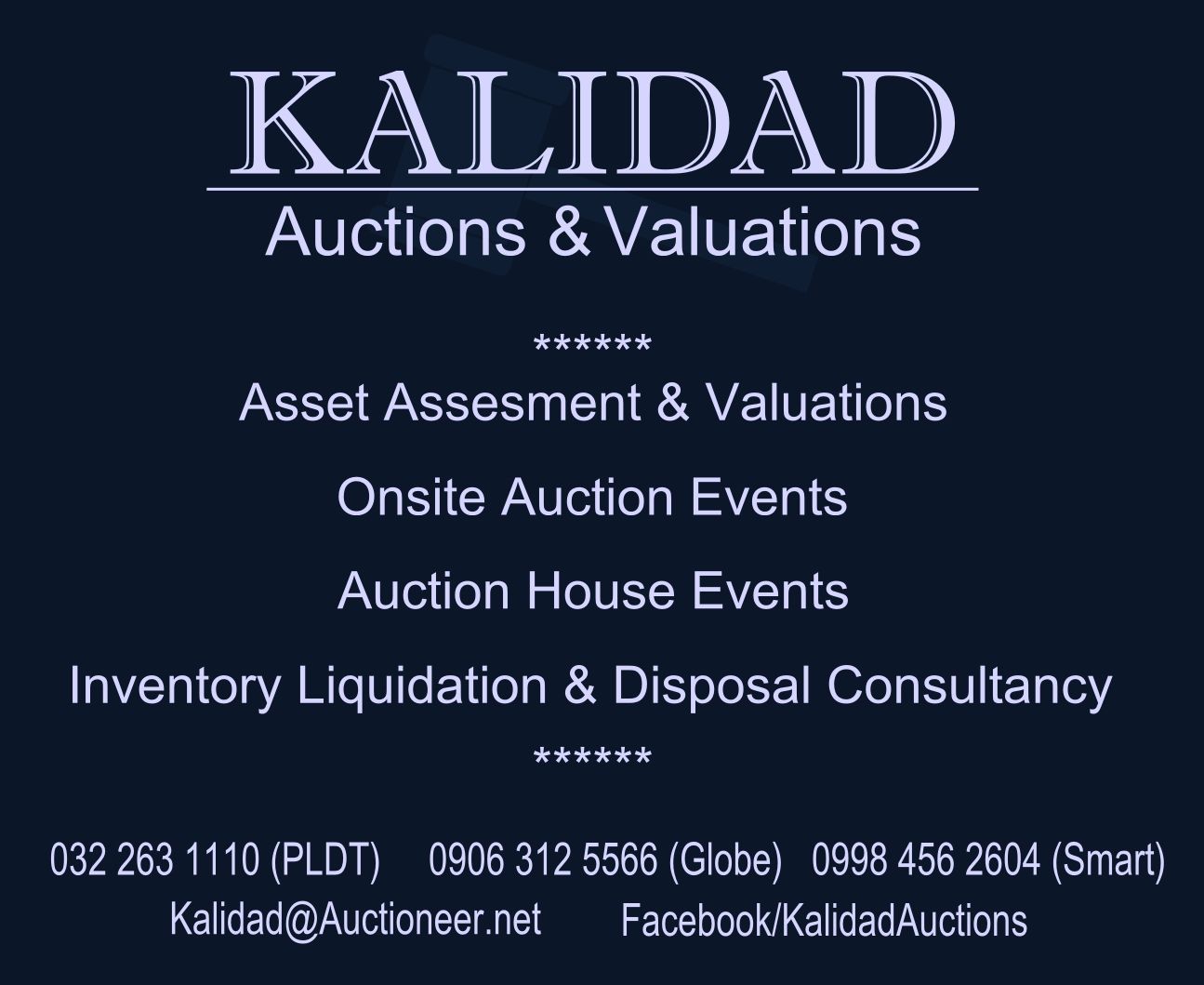 KALIDAD
Auctions & Valuations

******
Asset Assesment & Valuations

Onsite Auction Events

Auction House Events

Inventory Liquidation & Disposal Consultancy
******

032 263 1110 (PLDT) 0906 312 5566 (Globe) 0998 456 2604 (Smart)
Kalidad@Auctioneer.net Facebook/KalidadAuctions